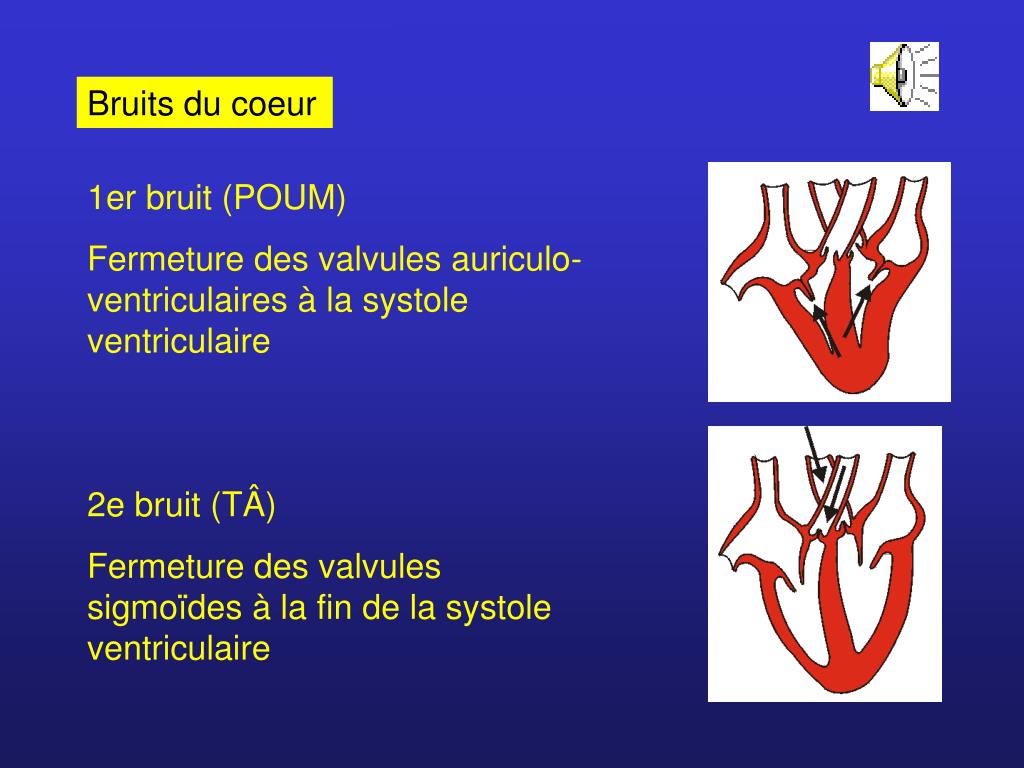 Bruits du coeur

1er bruit (POUM)

Fermeture des valvules auriculo-ventriculaires à la systole ventriculaire

2e bruit (TÂ)

Fermeture des valvules sigmoïdes à la fin de la systole ventriculaire